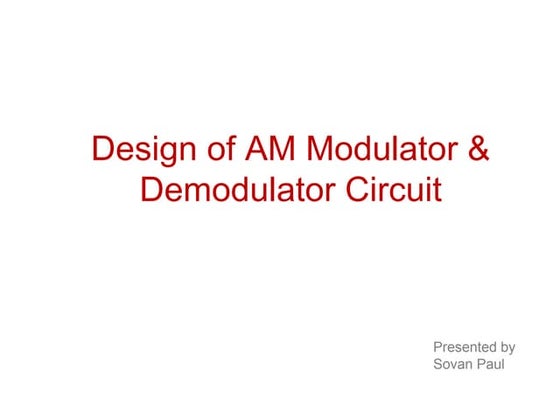 Design of AM Modulator & Demodulator Circuit

Presented by
Sovan Paul